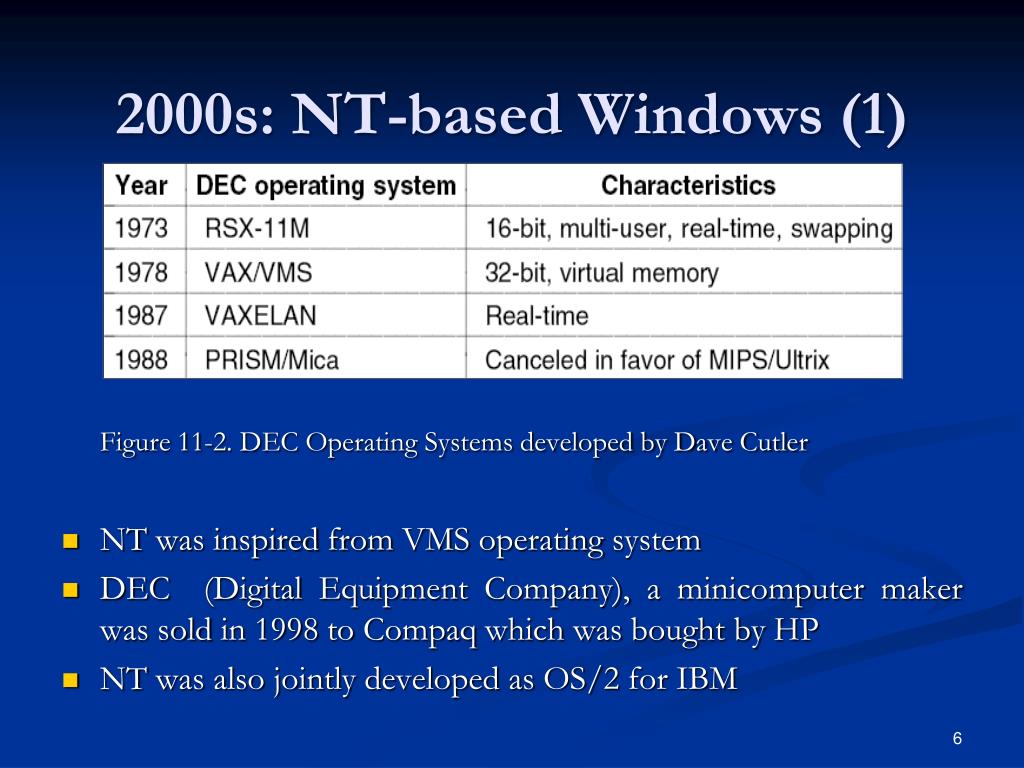 2000s: NT-based Windows (1)

| Year | DEC operating system | Characteristics |
|---|---|---|
| 1973 | RSX-11M | 16-bit, multi-user, real-time, swapping |
| 1978 | VAX/VMS | 32-bit, virtual memory |
| 1987 | VAXELAN | Real-time |
| 1988 | PRISM/Mica | Canceled in favor of MIPS/Ultrix |

Figure 11-2. DEC Operating Systems developed by Dave Cutler

- NT was inspired from VMS operating system
- DEC (Digital Equipment Company), a minicomputer maker was sold in 1998 to Compaq which was bought by HP
- NT was also jointly developed as OS/2 for IBM

6